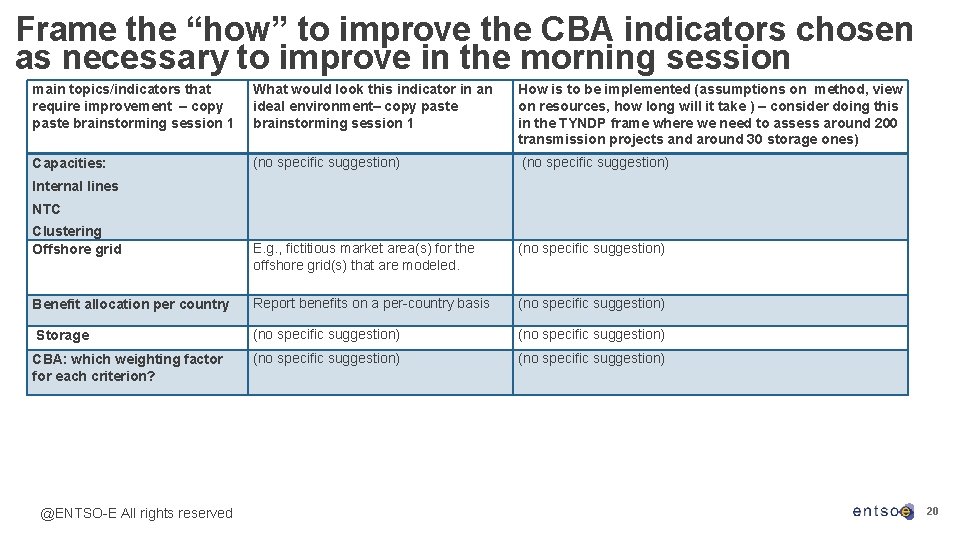 Frame the “how” to improve the CBA indicators chosen as necessary to improve in the morning session

| main topics/indicators that require improvement – copy paste brainstorming session 1 | What would look this indicator in an ideal environment– copy paste brainstorming session 1 | How is to be implemented (assumptions on method, view on resources, how long will it take ) – consider doing this in the TYNDP frame where we need to assess around 200 transmission projects and around 30 storage ones) |
|---|---|---|
| Capacities: Internal lines NTC Clustering | (no specific suggestion) | (no specific suggestion) |
| Offshore grid | E.g., fictitious market area(s) for the offshore grid(s) that are modeled. | (no specific suggestion) |
| Benefit allocation per country | Report benefits on a per-country basis | (no specific suggestion) |
| Storage | (no specific suggestion) | (no specific suggestion) |
| CBA: which weighting factor for each criterion? | (no specific suggestion) | (no specific suggestion) |

@ENTSO-E All rights reserved

entsoe 20